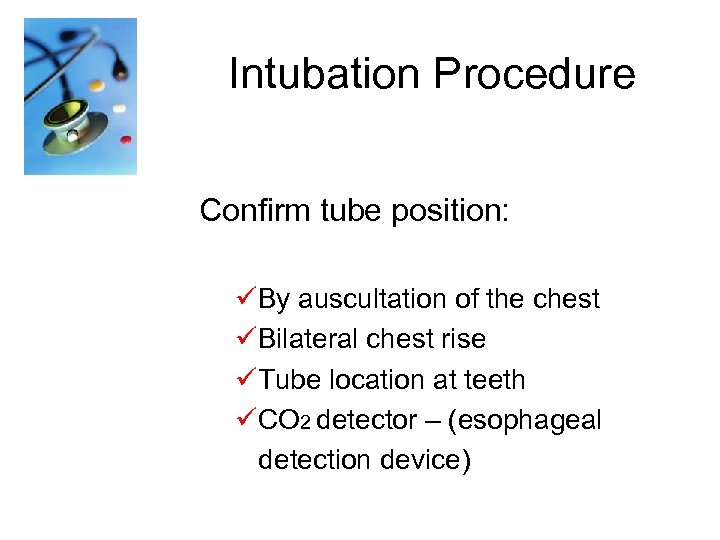 Intubation Procedure

Confirm tube position:

✓By auscultation of the chest
✓Bilateral chest rise
✓Tube location at teeth
✓$CO_2$ detector – (esophageal detection device)